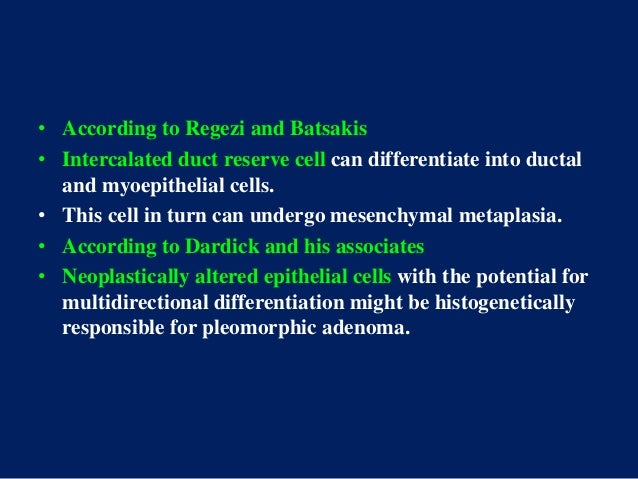 • According to Regezi and Batsakis
• Intercalated duct reserve cell can differentiate into ductal and myoepithelial cells.
• This cell in turn can undergo mesenchymal metaplasia.
• According to Dardick and his associates
• Neoplastically altered epithelial cells with the potential for multidirectional differentiation might be histogenetically responsible for pleomorphic adenoma.